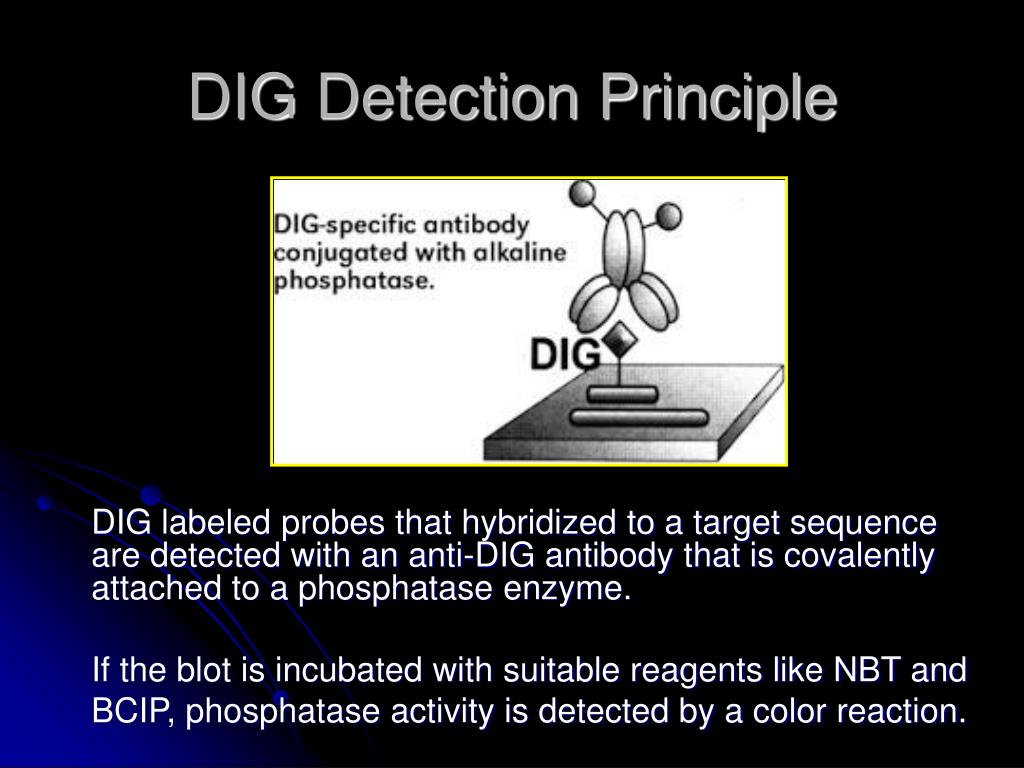 DIG Detection Principle

DIG-specific antibody conjugated with alkaline phosphatase.

DIG

DIG labeled probes that hybridized to a target sequence are detected with an anti-DIG antibody that is covalently attached to a phosphatase enzyme.

If the blot is incubated with suitable reagents like NBT and BCIP, phosphatase activity is detected by a color reaction.